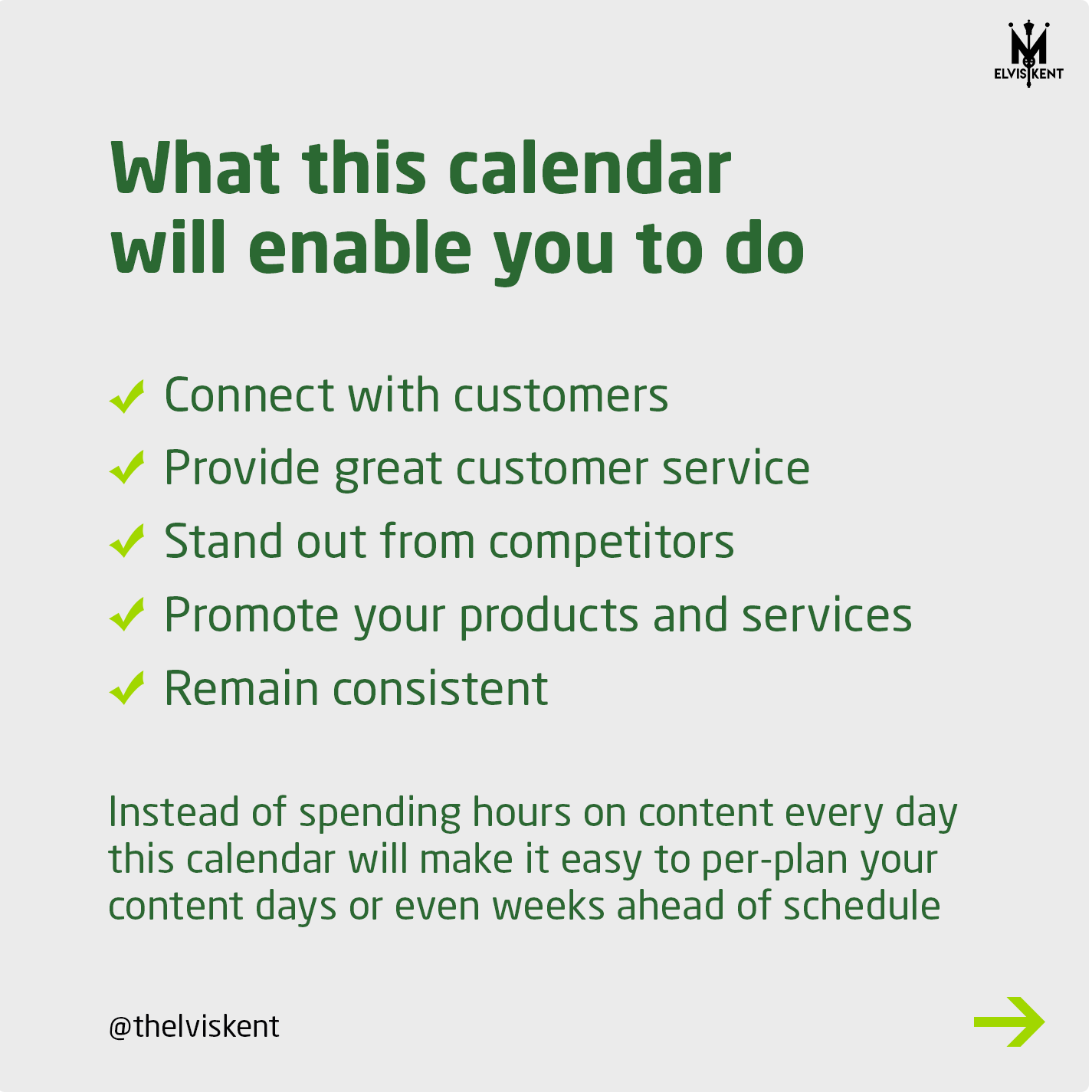 ELVIS KENT

What this calendar will enable you to do

✓ Connect with customers
✓ Provide great customer service
✓ Stand out from competitors
✓ Promote your products and services
✓ Remain consistent

Instead of spending hours on content every day this calendar will make it easy to per-plan your content days or even weeks ahead of schedule

@thelviskent